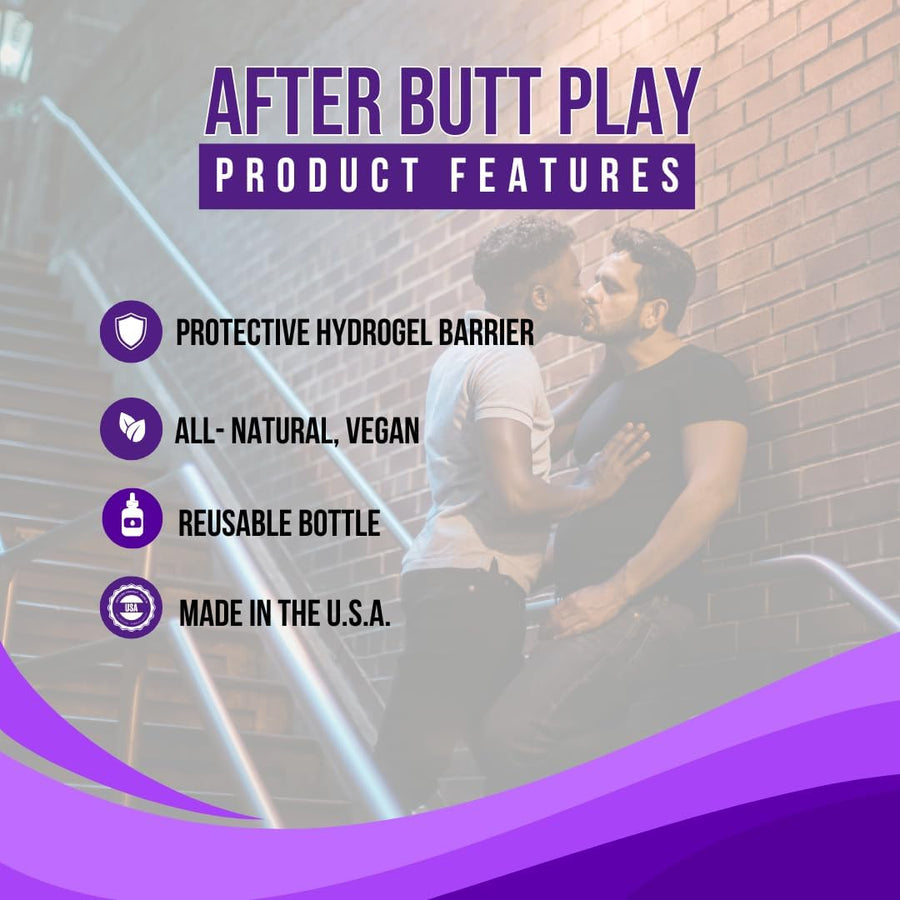 AFTER BUTT PLAY
PRODUCT FEATURES

PROTECTIVE HYDROGEL BARRIER

ALL- NATURAL, VEGAN

REUSABLE BOTTLE

USA

MADE IN THE U.S.A.